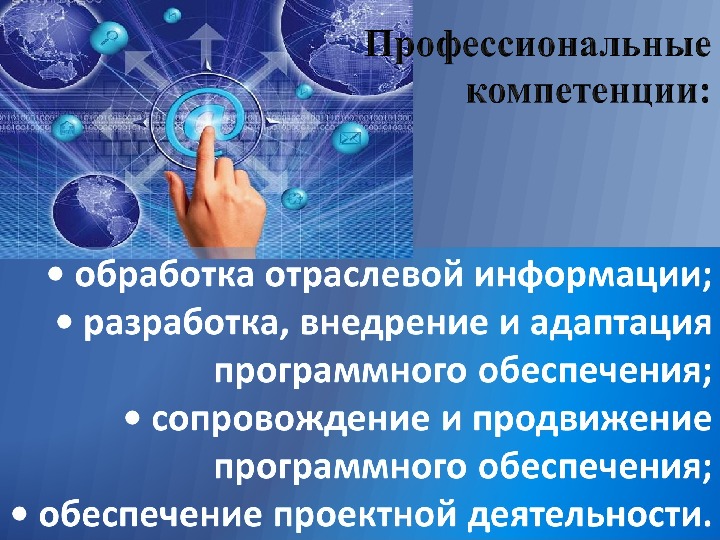 Профессиональные компетенции:

• обработка отраслевой информации;
• разработка, внедрение и адаптация программного обеспечения;
• сопровождение и продвижение программного обеспечения;
• обеспечение проектной деятельности.